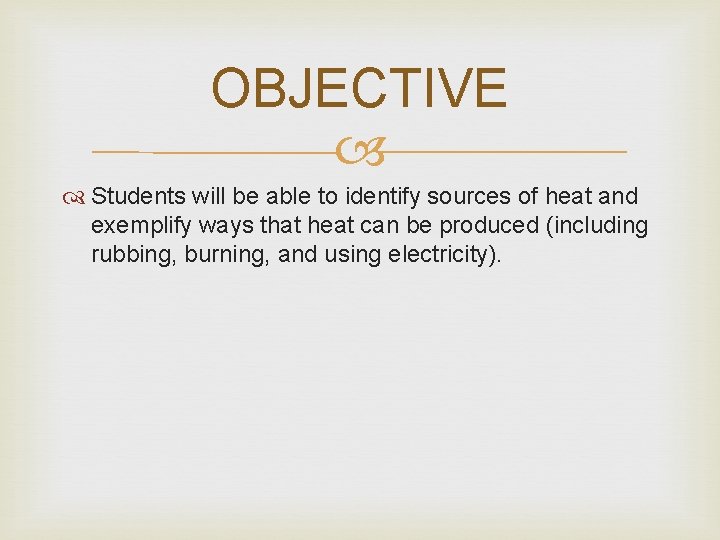 OBJECTIVE

Students will be able to identify sources of heat and exemplify ways that heat can be produced (including rubbing, burning, and using electricity).